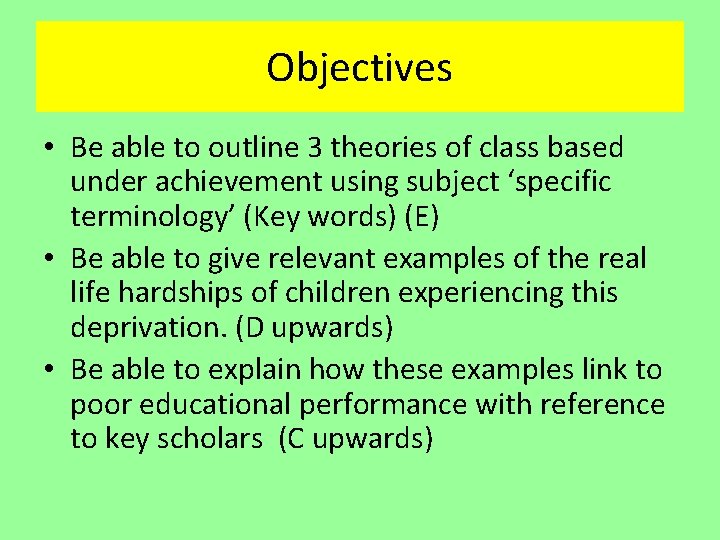 Objectives

• Be able to outline 3 theories of class based under achievement using subject ‘specific terminology’ (Key words) (E)
• Be able to give relevant examples of the real life hardships of children experiencing this deprivation. (D upwards)
• Be able to explain how these examples link to poor educational performance with reference to key scholars (C upwards)